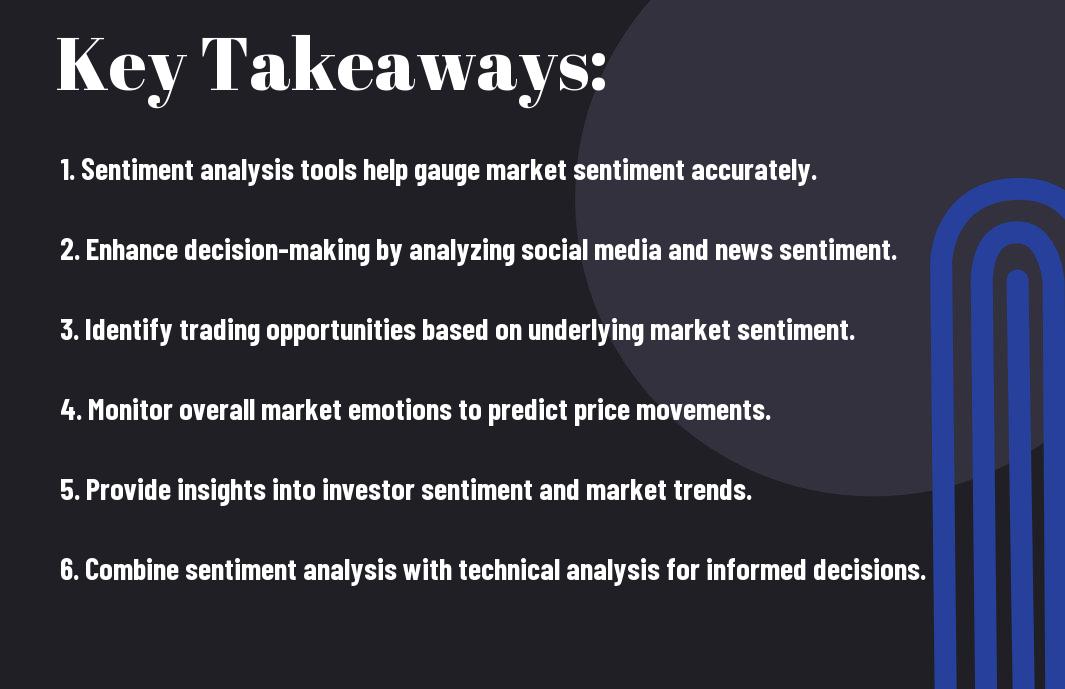 Key Takeaways:

1. Sentiment analysis tools help gauge market sentiment accurately.

2. Enhance decision-making by analyzing social media and news sentiment.

3. Identify trading opportunities based on underlying market sentiment.

4. Monitor overall market emotions to predict price movements.

5. Provide insights into investor sentiment and market trends.

6. Combine sentiment analysis with technical analysis for informed decisions.